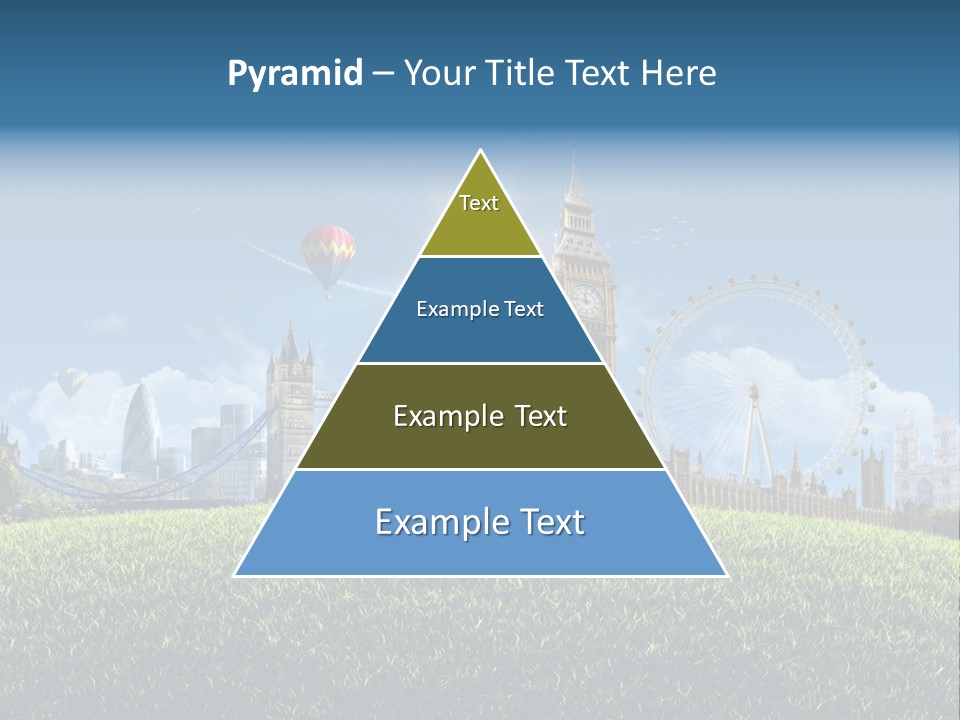 Pyramid – Your Title Text Here

Text

Example Text

Example Text

Example Text